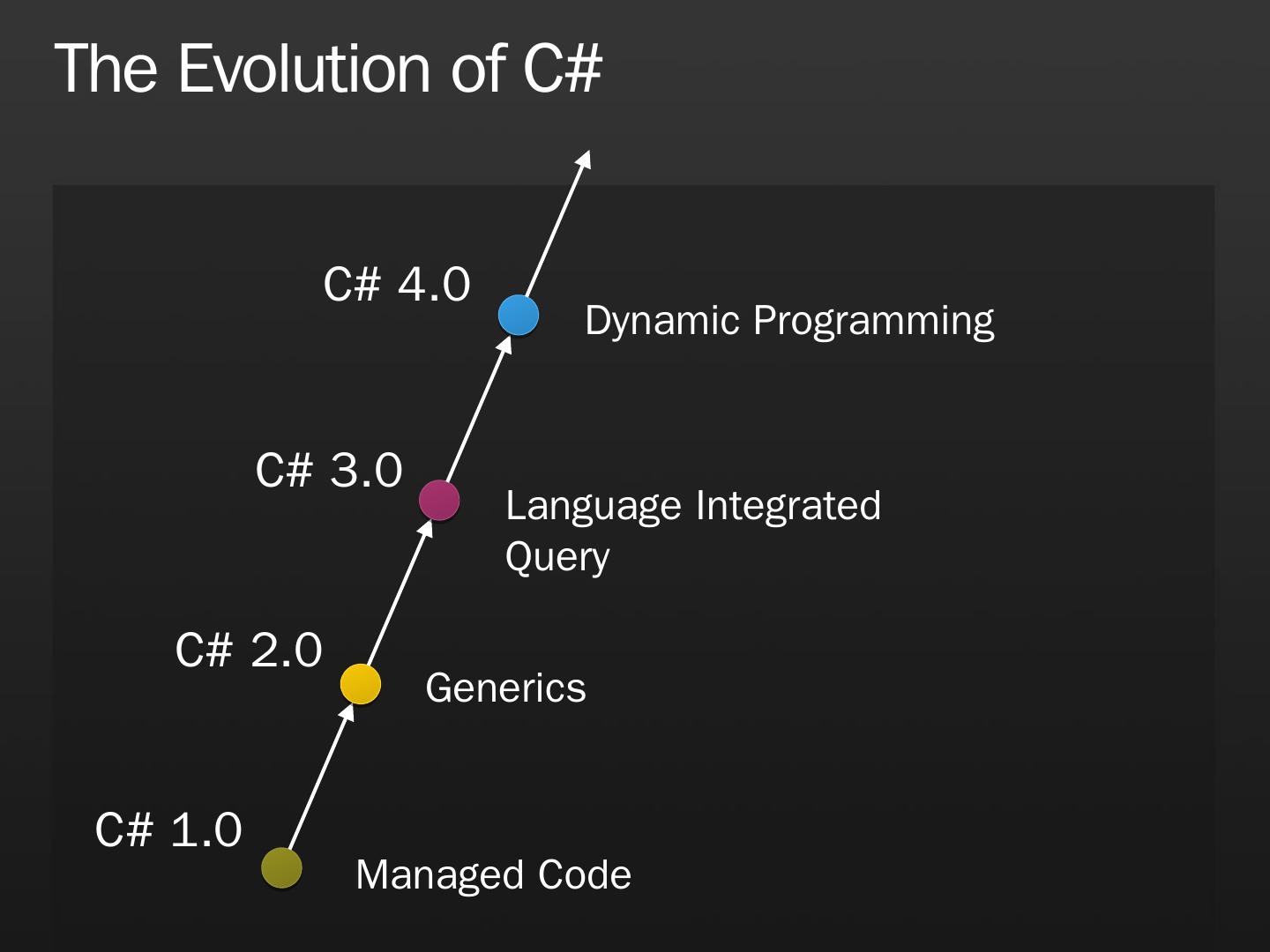 The Evolution of C#

C# 4.0

Dynamic Programming

C# 3.0

Language Integrated Query

C# 2.0

Generics

C# 1.0

Managed Code